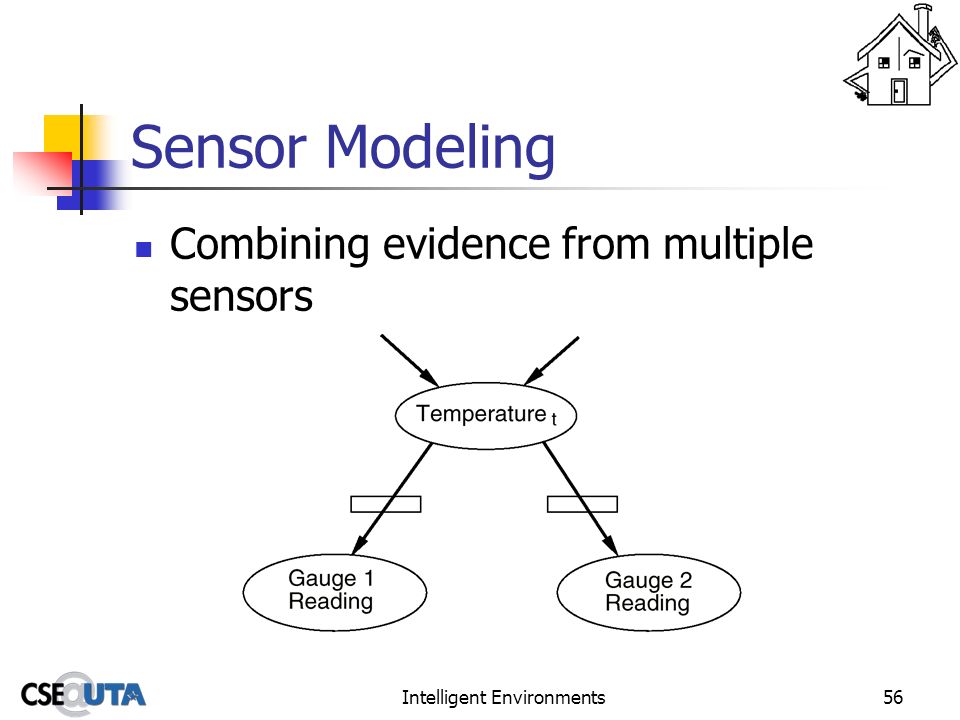 Sensor Modeling

Combining evidence from multiple sensors

Temperature $_t$

Gauge 1 Reading

Gauge 2 Reading

CSE@UTA

Intelligent Environments

56